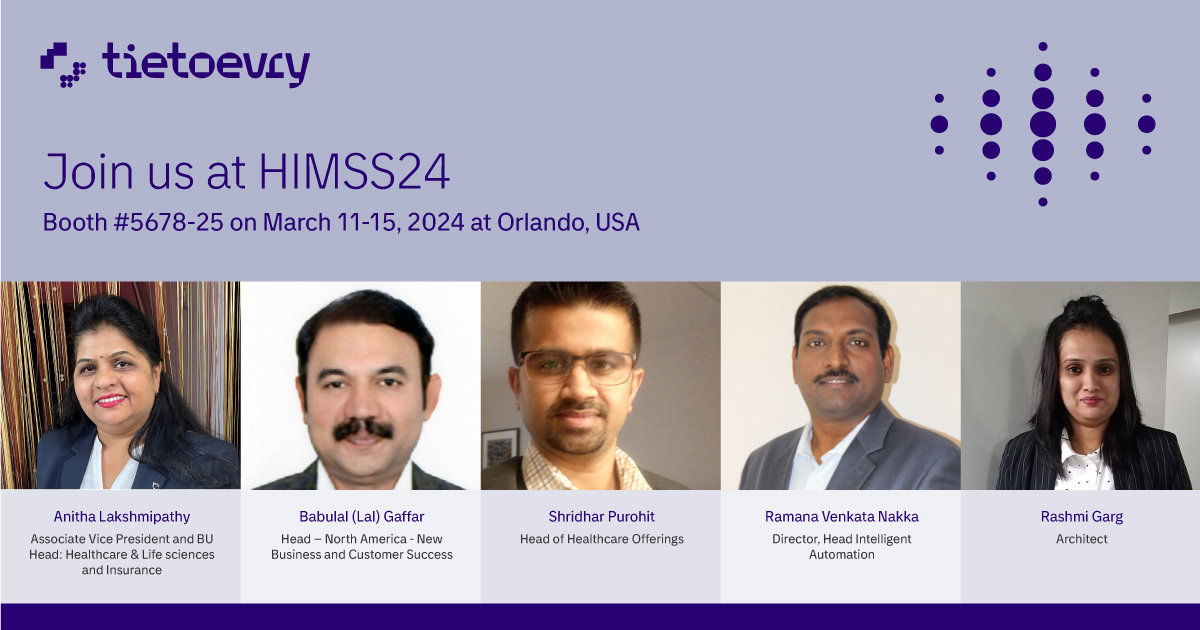 tietoevry

Join us at HIMSS24

Booth #5678-25 on March 11-15, 2024 at Orlando, USA

Anitha Lakshmipathy
Associate Vice President and BU Head: Healthcare & Life sciences and Insurance

Babulal (Lal) Gaffar
Head – North America - New Business and Customer Success

Shridhar Purohit
Head of Healthcare Offerings

Ramana Venkata Nakka
Director, Head Intelligent Automation

Rashmi Garg
Architect